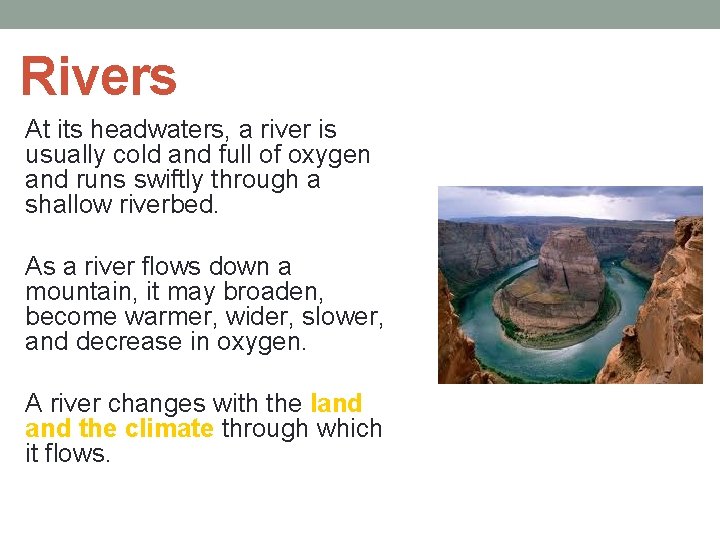 Rivers

At its headwaters, a river is usually cold and full of oxygen and runs swiftly through a shallow riverbed.

As a river flows down a mountain, it may broaden, become warmer, wider, slower, and decrease in oxygen.

A river changes with the land and the climate through which it flows.